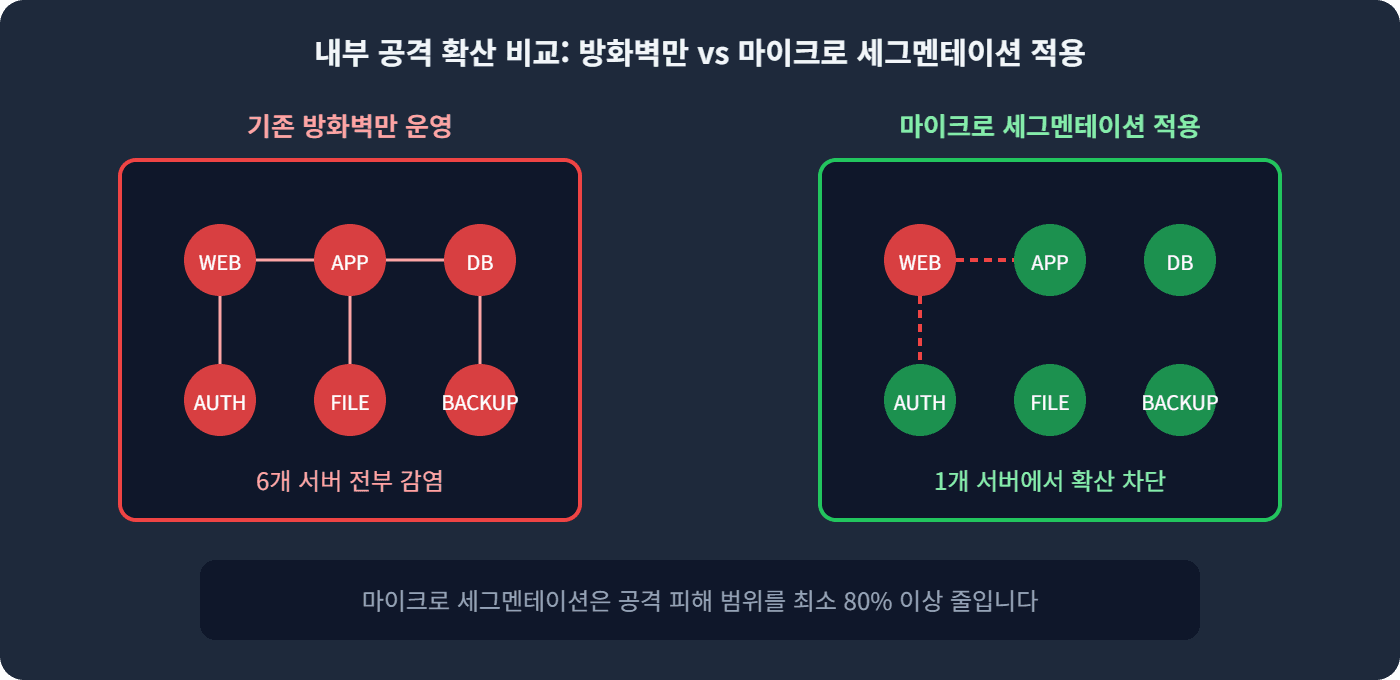 내부 공격 확산 비교: 방화벽만 vs 마이크로 세그멘테이션 적용

기존 방화벽만 운영

WEB
APP
DB
AUTH
FILE
BACKUP

6개 서버 전부 감염

마이크로 세그멘테이션 적용

WEB
APP
DB
AUTH
FILE
BACKUP

1개 서버에서 확산 차단

마이크로 세그멘테이션은 공격 피해 범위를 최소 80% 이상 줄입니다